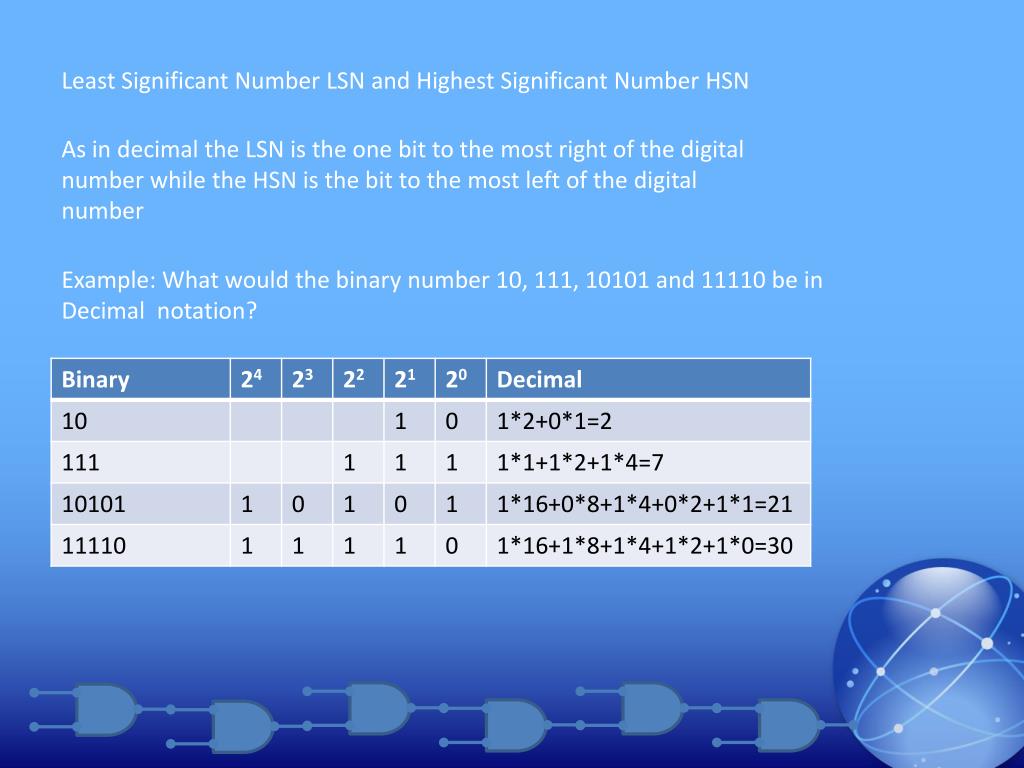 Least Significant Number LSN and Highest Significant Number HSN

As in decimal the LSN is the one bit to the most right of the digital number while the HSN is the bit to the most left of the digital number

Example: What would the binary number 10, 111, 10101 and 11110 be in Decimal notation?

| Binary | $2^4$ | $2^3$ | $2^2$ | $2^1$ | $2^0$ | Decimal |
|---|---|---|---|---|---|---|
| 10 | | | | 1 | 0 | 1*2+0*1=2 |
| 111 | | | 1 | 1 | 1 | 1*1+1*2+1*4=7 |
| 10101 | 1 | 0 | 1 | 0 | 1 | 1*16+0*8+1*4+0*2+1*1=21 |
| 11110 | 1 | 1 | 1 | 1 | 0 | 1*16+1*8+1*4+1*2+1*0=30 |